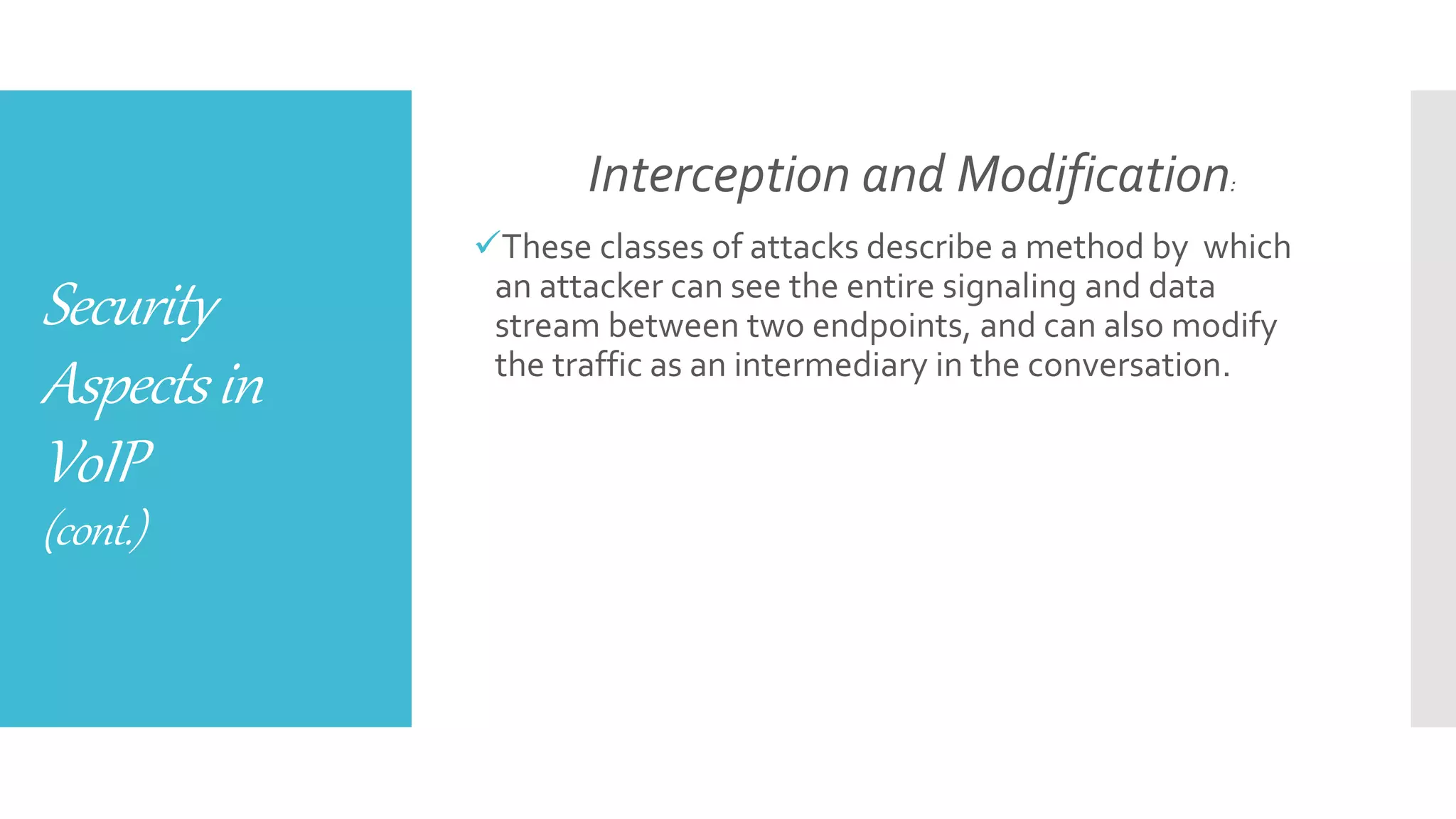 Security Aspects in VoIP (cont.)

Interception and Modification:

✓These classes of attacks describe a method by which an attacker can see the entire signaling and data stream between two endpoints, and can also modify the traffic as an intermediary in the conversation.